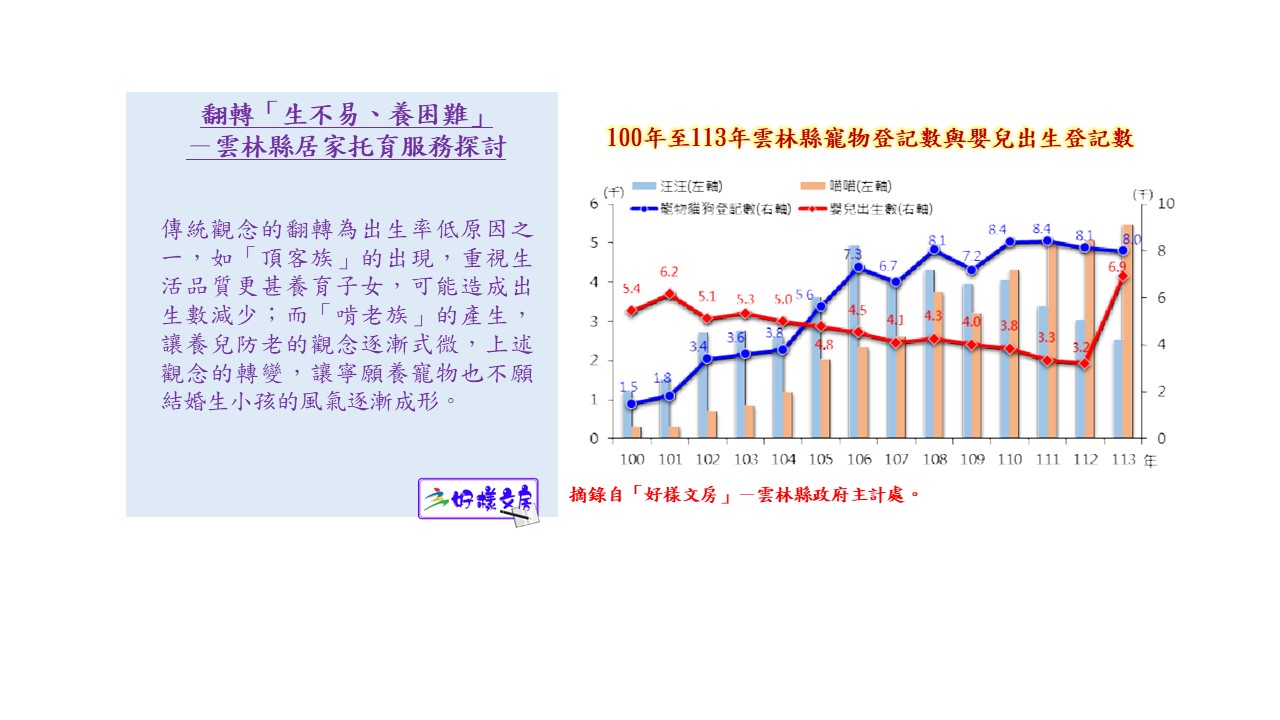 翻轉「生不易、養困難」
—雲林縣居家托育服務探討

傳統觀念的翻轉為出生率低原因之一，如「頂客族」的出現，重視生活品質更甚養育子女，可能造成出生數減少；而「啃老族」的產生，讓養兒防老的觀念逐漸式微，上述觀念的轉變，讓寧願養寵物也不願結婚生小孩的風氣逐漸成形。

好樣文房

100年至113年雲林縣寵物登記數與嬰兒出生登記數

(千)
汪汪(左軸)
喵喵(左軸)
寵物貓狗登記數(右軸)
嬰兒出生數(右軸)
(千)

6
5
4
3
2
1
0

10
8
6
4
2
0

1.5 1.8 3.4 3.6 3.8 5.6 7.3 6.7 8.1 7.2 8.4 8.4 8.1 8.0
5.4 6.2 5.1 5.3 5.0 4.8 4.5 4.1 4.3 4.0 3.8 3.3 3.2 6.9

100 101 102 103 104 105 106 107 108 109 110 111 112 113 年

摘錄自「好樣文房」—雲林縣政府主計處。